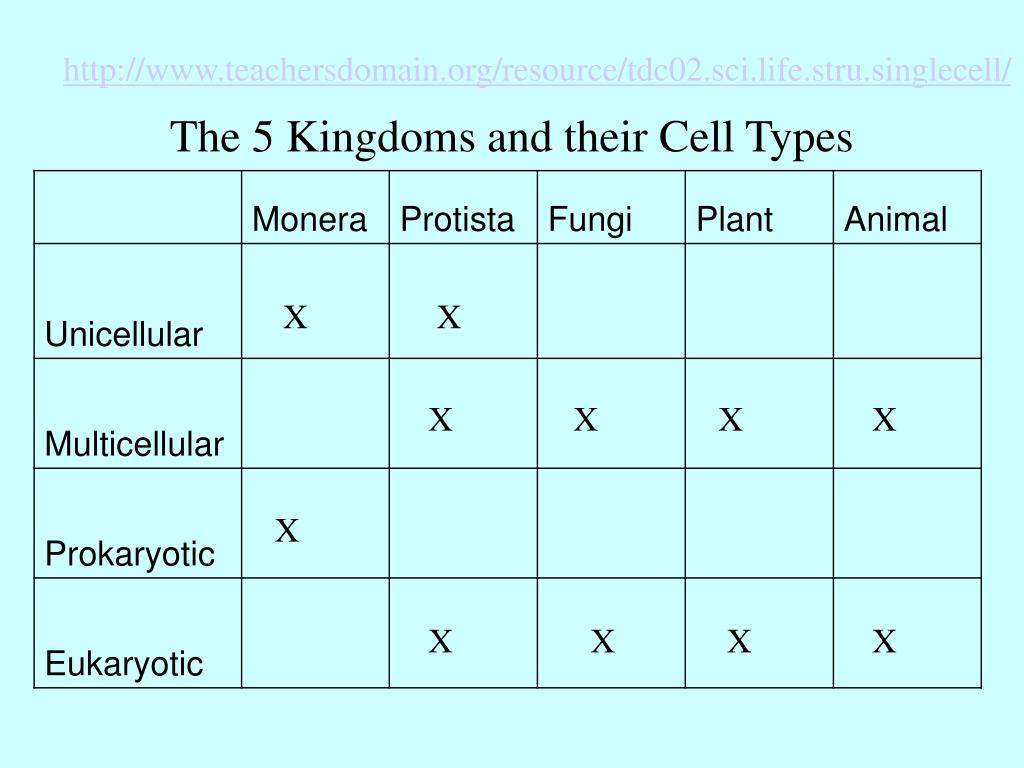 http://www.teachersdomain.org/resource/tdc02.sci.life.stru.singlecell/

The 5 Kingdoms and their Cell Types

| | Monera | Protista | Fungi | Plant | Animal |
|---|---|---|---|---|---|
| Unicellular | X | X | | | |
| Multicellular | | X | X | X | X |
| Prokaryotic | X | | | | |
| Eukaryotic | | X | X | X | X |